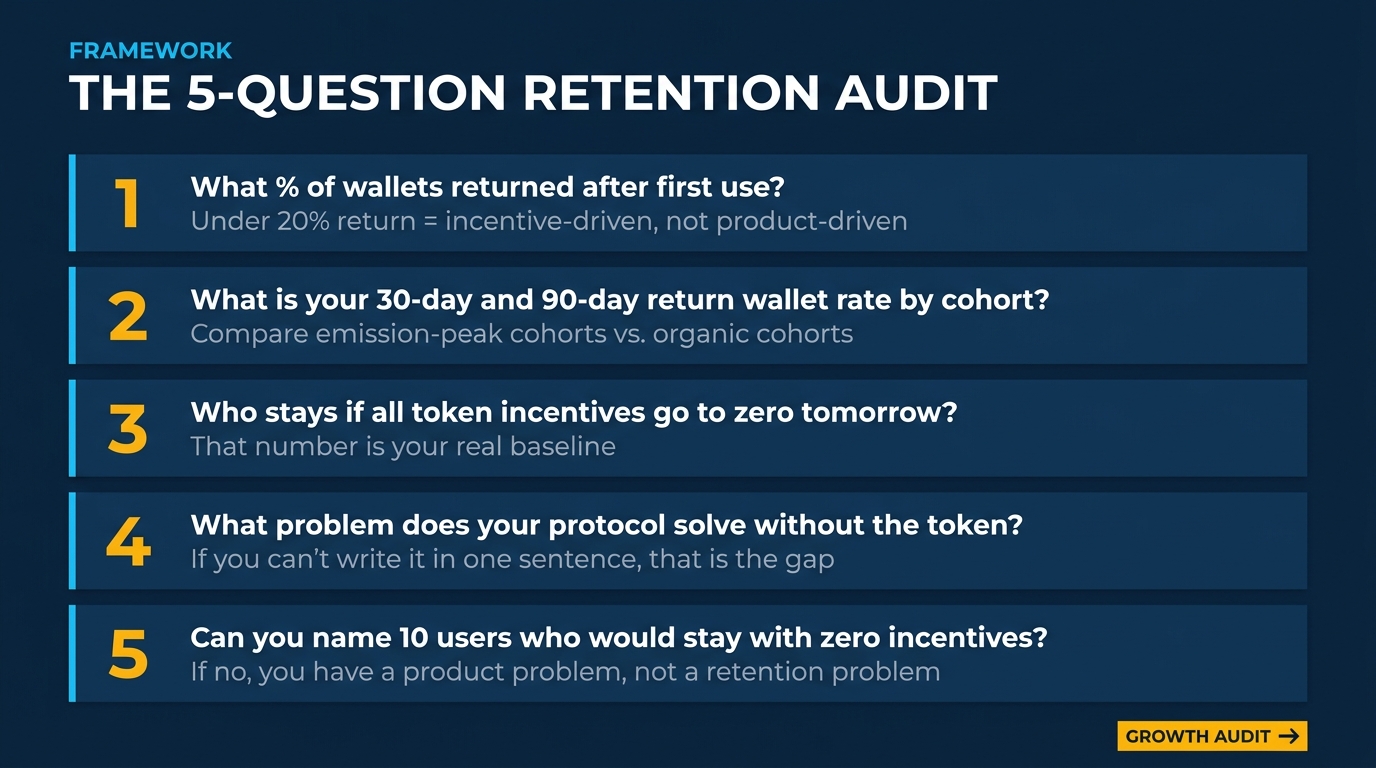 FRAMEWORK

THE 5-QUESTION RETENTION AUDIT

1 What % of wallets returned after first use?
Under 20% return = incentive-driven, not product-driven

2 What is your 30-day and 90-day return wallet rate by cohort?
Compare emission-peak cohorts vs. organic cohorts

3 Who stays if all token incentives go to zero tomorrow?
That number is your real baseline

4 What problem does your protocol solve without the token?
If you can't write it in one sentence, that is the gap

5 Can you name 10 users who would stay with zero incentives?
If no, you have a product problem, not a retention problem

GROWTH AUDIT →